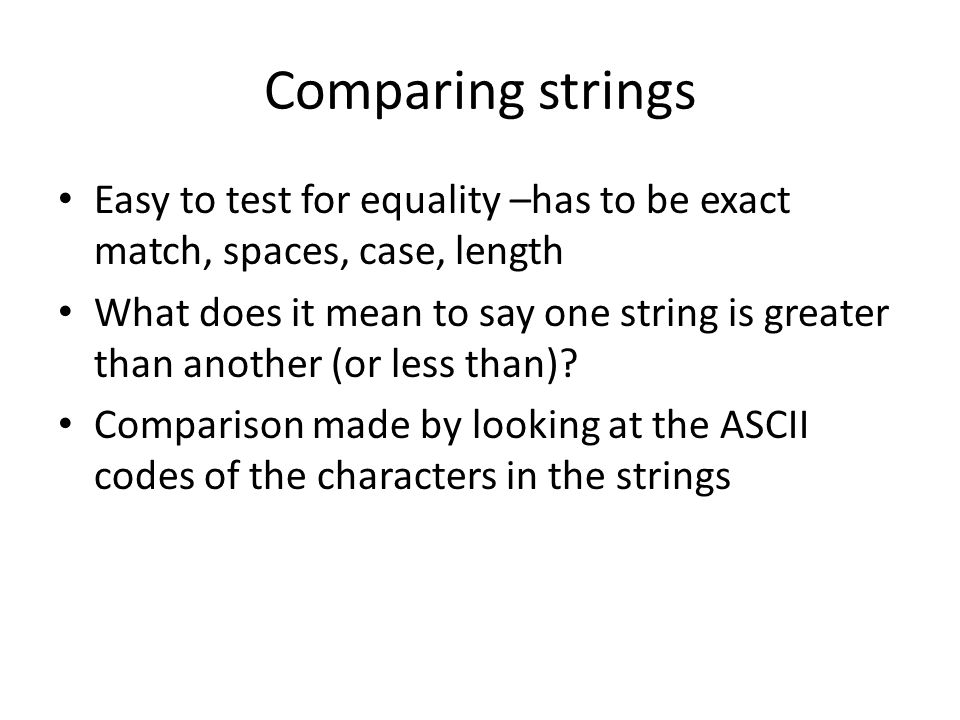 Comparing strings

• Easy to test for equality –has to be exact match, spaces, case, length
• What does it mean to say one string is greater than another (or less than)?
• Comparison made by looking at the ASCII codes of the characters in the strings